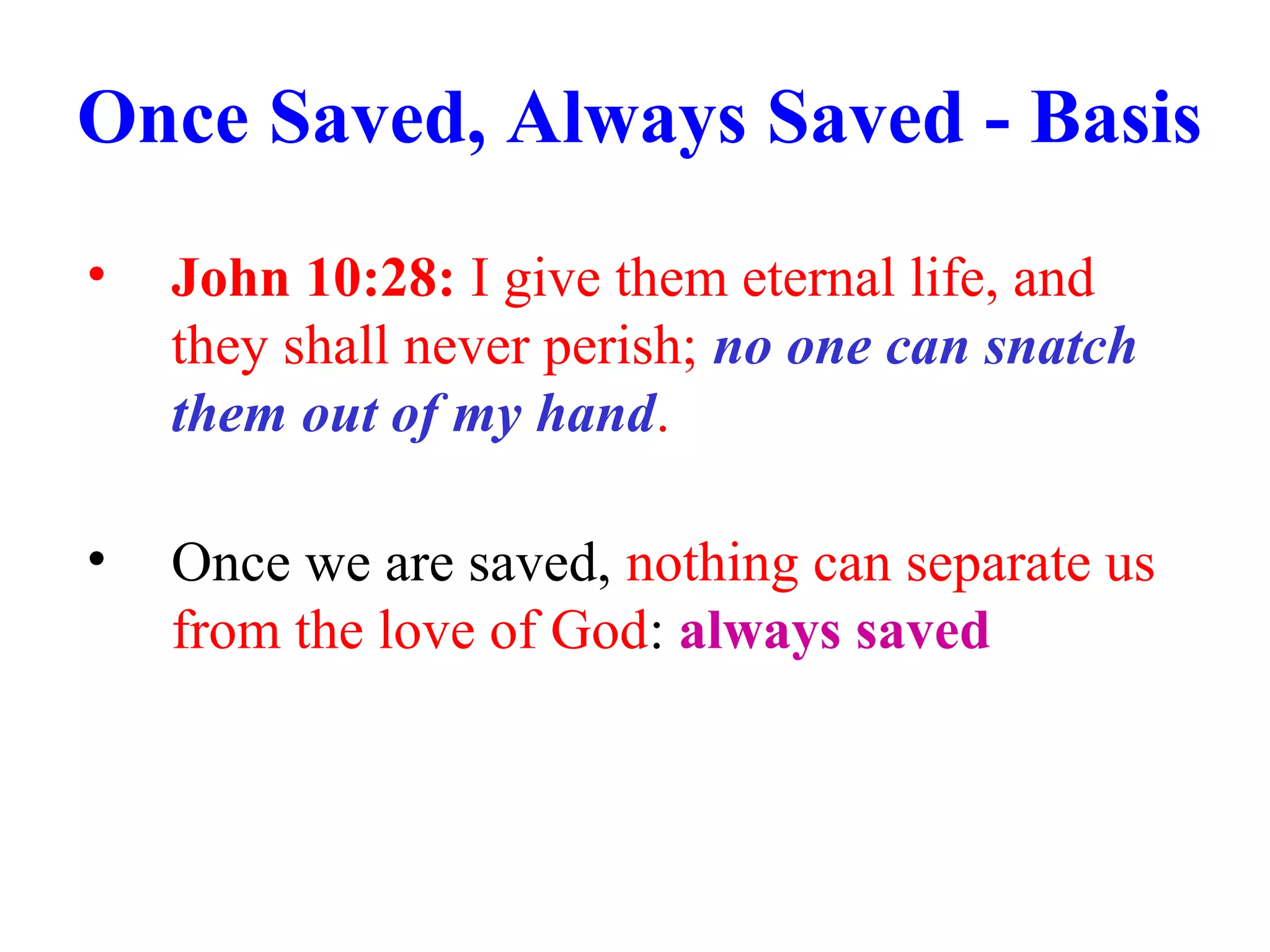 Once Saved, Always Saved - Basis

• John 10:28: I give them eternal life, and they shall never perish; no one can snatch them out of my hand.

• Once we are saved, nothing can separate us from the love of God: always saved